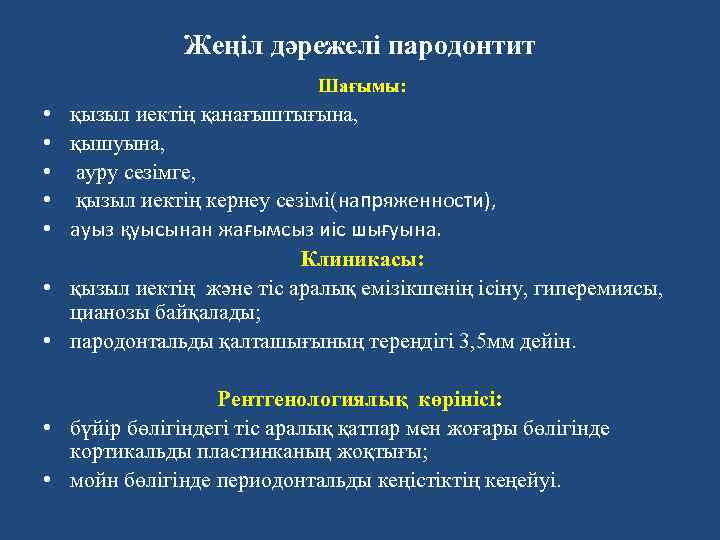 Жеңіл дәрежелі пародонтит

Шағымы:

• қызыл иектің қанағыштығына,
• қышуына,
• ауру сезімге,
• қызыл иектің кернеу сезімі(напряженности),
• ауыз қуысынан жағымсыз иіс шығуына.

Клиникасы:

• қызыл иектің және тіс аралық емізікшенің ісіну, гиперемиясы, цианозы байқалады;
• пародонтальды қалташығының тереңдігі 3,5мм дейін.

Рентгенологиялық көрінісі:

• бүйір бөлігіндегі тіс аралық қатпар мен жоғары бөлігінде кортикальды пластинканың жоқтығы;
• мойн бөлігінде периодонтальды кеңістіктің кеңейуі.